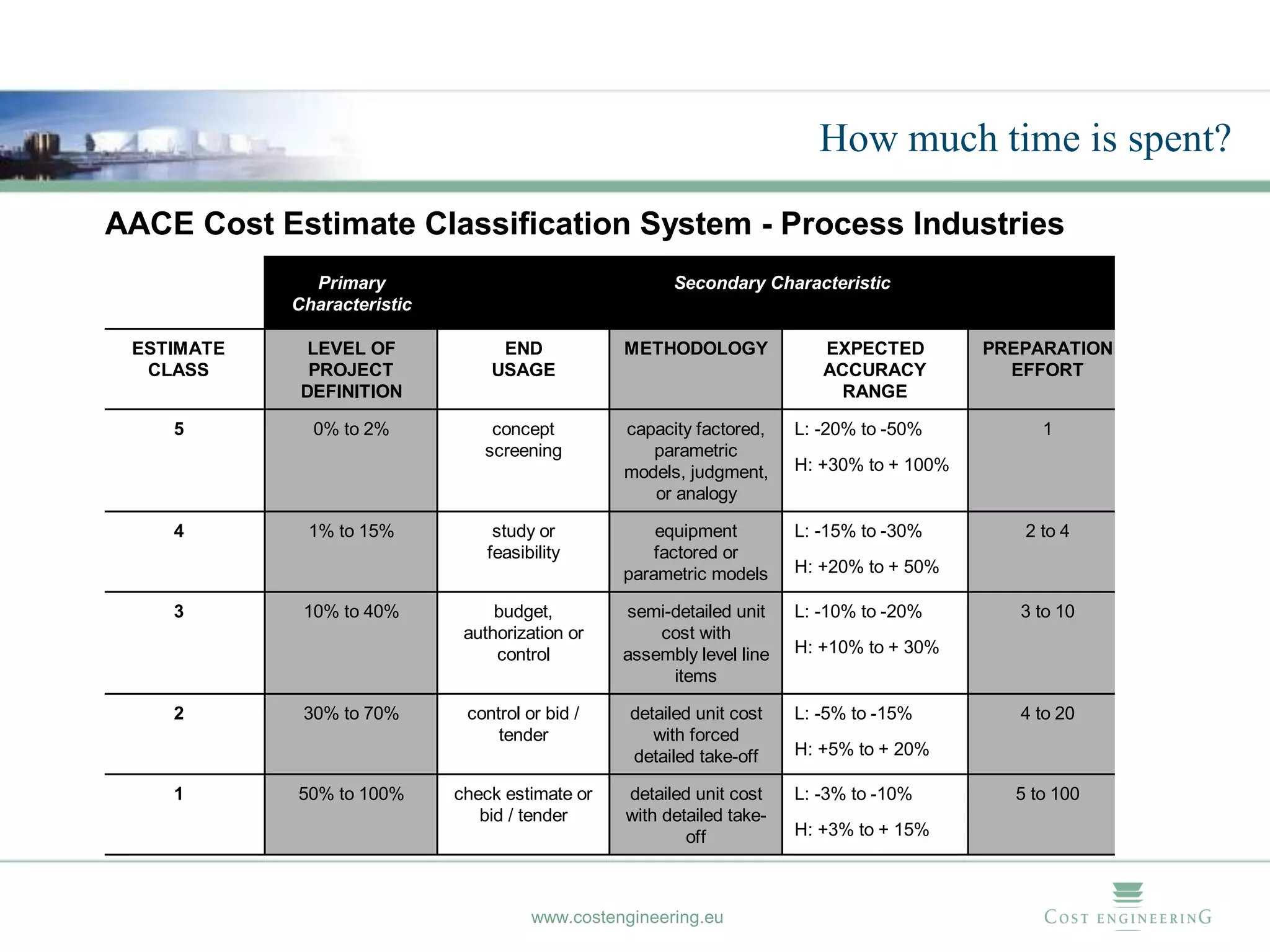 How much time is spent?

AACE Cost Estimate Classification System - Process Industries

| | Primary Characteristic | Secondary Characteristic | | | |
|---|---|---|---|---|---|
| ESTIMATE CLASS | LEVEL OF PROJECT DEFINITION | END USAGE | METHODOLOGY | EXPECTED ACCURACY RANGE | PREPARATION EFFORT |
| 5 | 0% to 2% | concept screening | capacity factored, parametric models, judgment, or analogy | L: -20% to -50% H: +30% to + 100% | 1 |
| 4 | 1% to 15% | study or feasibility | equipment factored or parametric models | L: -15% to -30% H: +20% to + 50% | 2 to 4 |
| 3 | 10% to 40% | budget, authorization or control | semi-detailed unit cost with assembly level line items | L: -10% to -20% H: +10% to + 30% | 3 to 10 |
| 2 | 30% to 70% | control or bid / tender | detailed unit cost with forced detailed take-off | L: -5% to -15% H: +5% to + 20% | 4 to 20 |
| 1 | 50% to 100% | check estimate or bid / tender | detailed unit cost with detailed take-off | L: -3% to -10% H: +3% to + 15% | 5 to 100 |

www.costengineering.eu

COST ENGINEERING